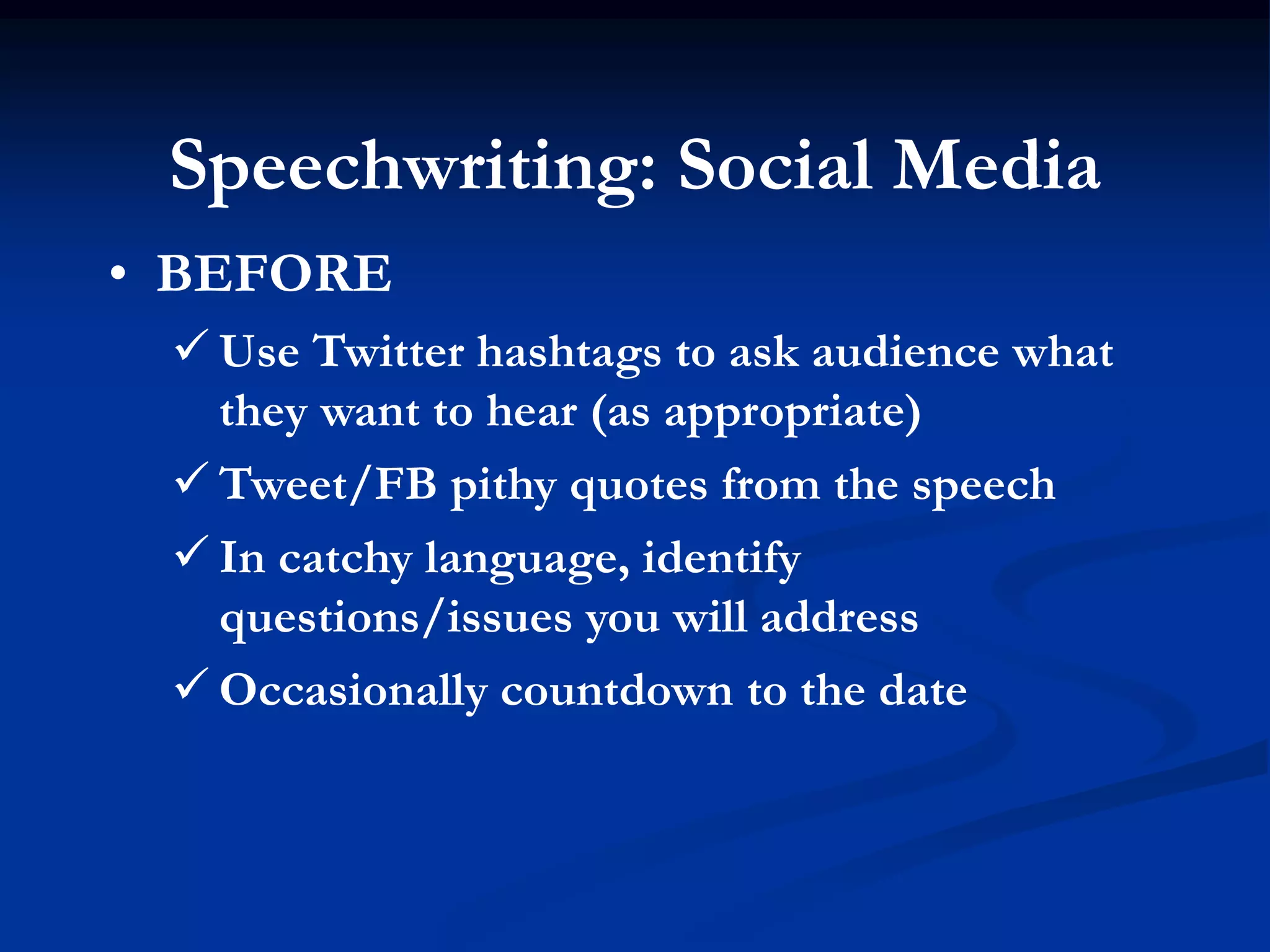 Speechwriting: Social Media

• BEFORE

✓ Use Twitter hashtags to ask audience what they want to hear (as appropriate)

✓ Tweet/FB pithy quotes from the speech

✓ In catchy language, identify questions/issues you will address

✓ Occasionally countdown to the date